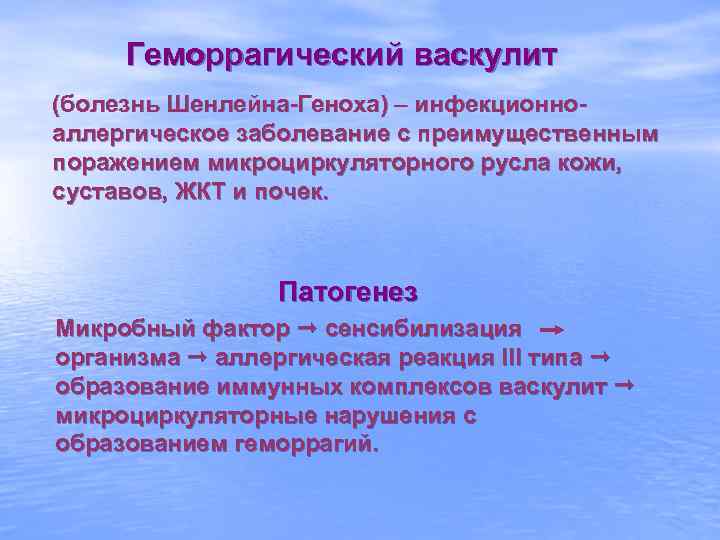 Геморрагический васкулит

(болезнь Шенлейна-Геноха) – инфекционно-аллергическое заболевание с преимущественным поражением микроциркуляторного русла кожи, суставов, ЖКТ и почек.

Патогенез

Микробный фактор → сенсибилизация → организма → аллергическая реакция III типа → образование иммунных комплексов васкулит → микроциркуляторные нарушения с образованием геморрагий.